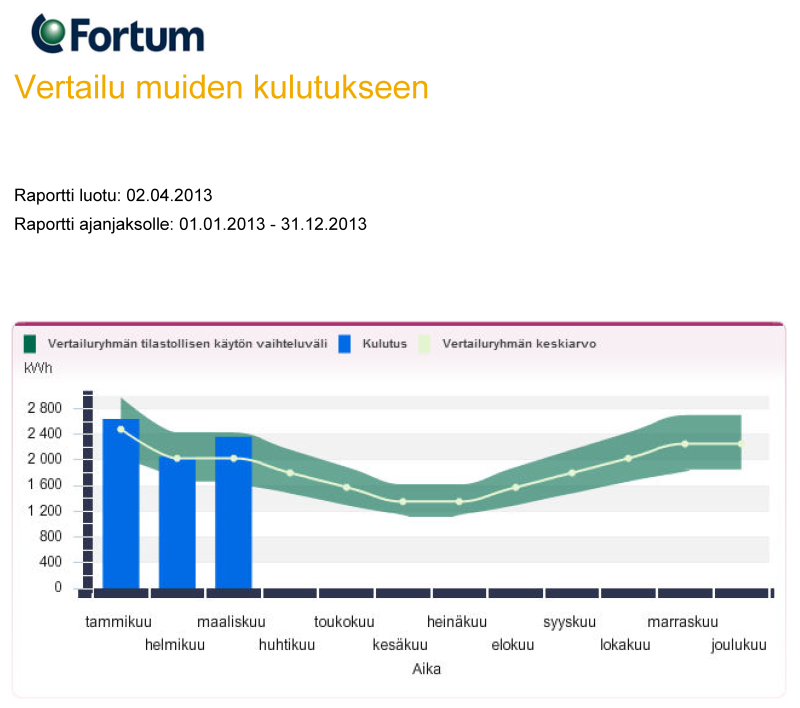 Fortum

Vertailu muiden kulutukseen

Raportti luotu: 02.04.2013

Raportti ajanjaksolle: 01.01.2013 - 31.12.2013

Vertailuryhmän tilastollisen käytön vaihteluväli
Kulutus
Vertailuryhmän keskiarvo

kWh

2 800
2 400
2 000
1 600
1 200
800
400
0

tammikuu
helmikuu
maaliskuu
huhtikuu
toukokuu
kesäkuu
heinäkuu
elokuu
syyskuu
lokakuu
marraskuu
joulukuu

Aika